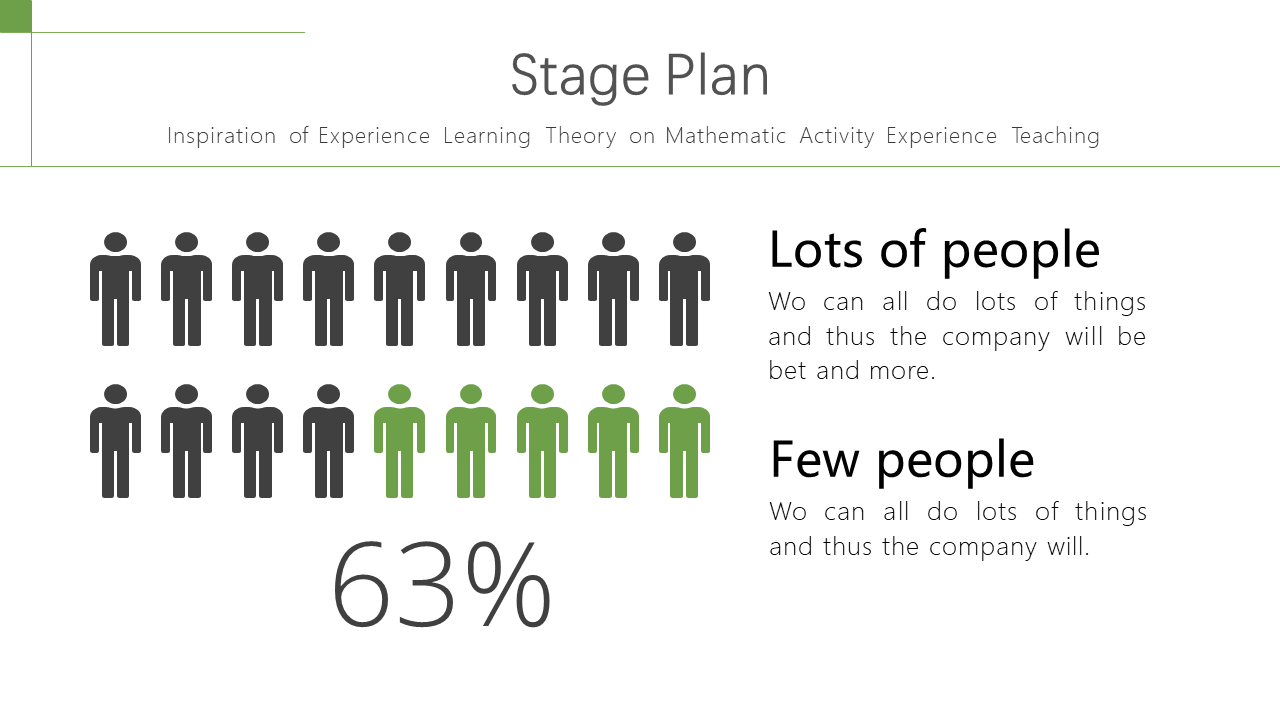 Stage Plan

Inspiration of Experience Learning Theory on Mathematic Activity Experience Teaching

63%

Lots of people

Wo can all do lots of things and thus the company will be bet and more.

Few people

Wo can all do lots of things and thus the company will.